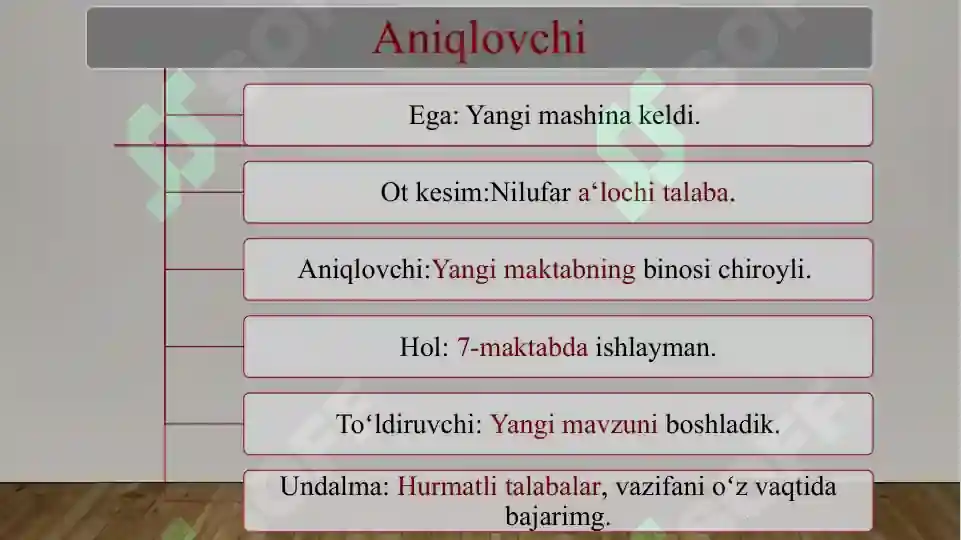 Aniqlovchi

Ega: Yangi mashina keldi.

Ot kesim:Nilufar a‘lochi talaba.

Aniqlovchi:Yangi maktabning binosi chiroyli.

Hol: 7-maktabda ishlayman.

To‘ldiruvchi: Yangi mavzuni boshladik.

Undalma: Hurmatli talabalar, vazifani o‘z vaqtida bajarimg.